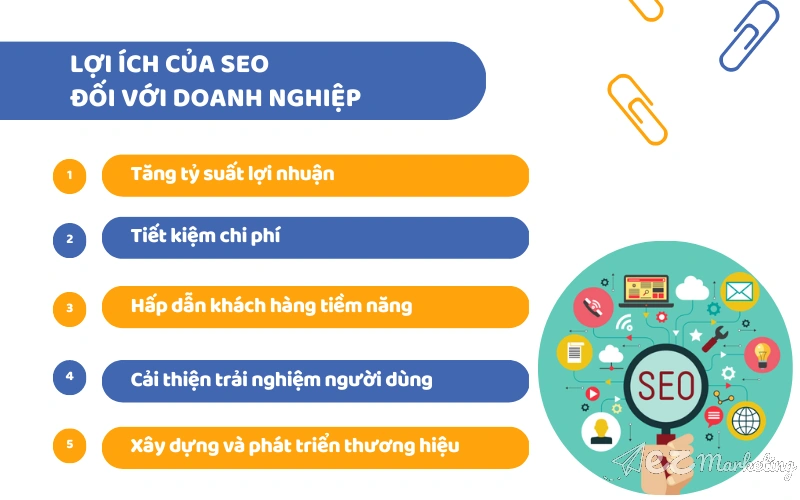 LỢI ÍCH CỦA SEO
ĐỐI VỚI DOANH NGHIỆP

1 Tăng tỷ suất lợi nhuận

2 Tiết kiệm chi phí

3 Hấp dẫn khách hàng tiềm năng

4 Cải thiện trải nghiệm người dùng

5 Xây dựng và phát triển thương hiệu

SEO

EZ Marketing